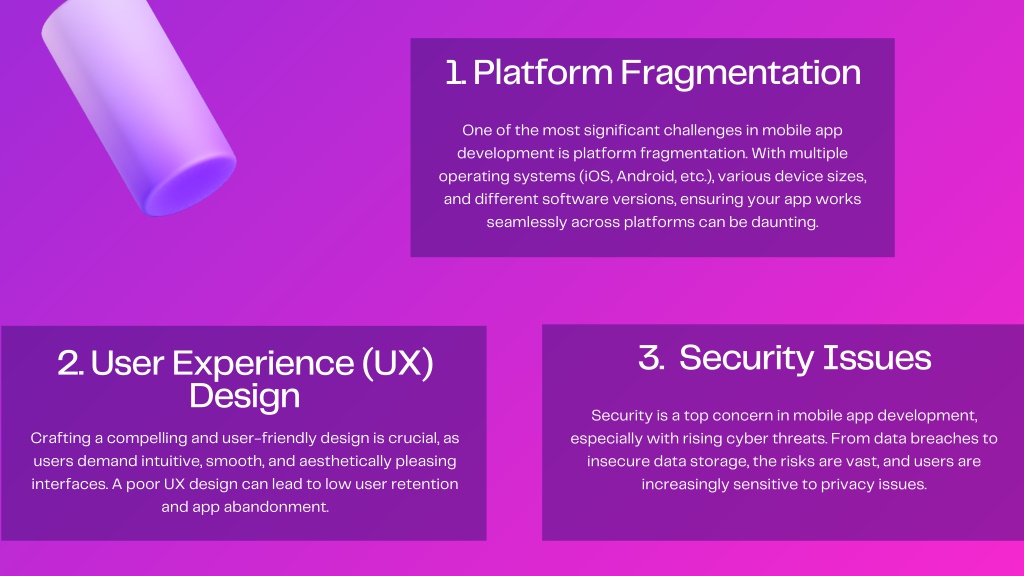 1. Platform Fragmentation

One of the most significant challenges in mobile app development is platform fragmentation. With multiple operating systems (iOS, Android, etc.), various device sizes, and different software versions, ensuring your app works seamlessly across platforms can be daunting.

2. User Experience (UX) Design

Crafting a compelling and user-friendly design is crucial, as users demand intuitive, smooth, and aesthetically pleasing interfaces. A poor UX design can lead to low user retention and app abandonment.

3. Security Issues

Security is a top concern in mobile app development, especially with rising cyber threats. From data breaches to insecure data storage, the risks are vast, and users are increasingly sensitive to privacy issues.